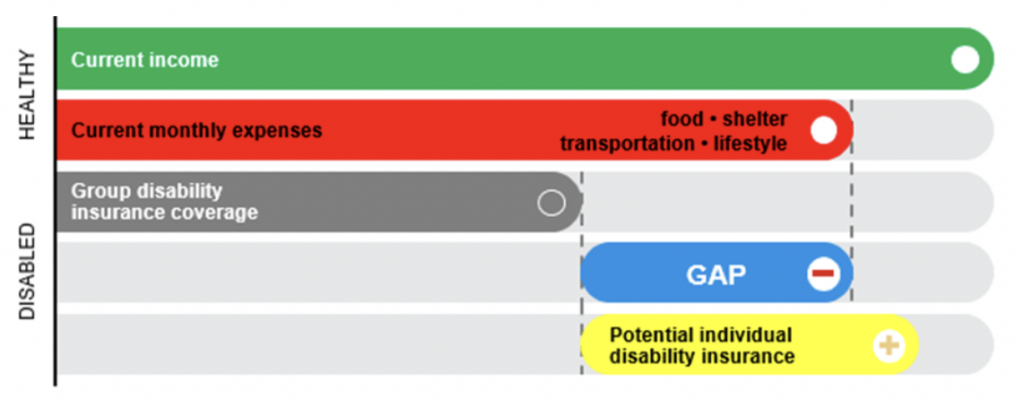 HEALTHY

Current income

Current monthly expenses

food • shelter
transportation • lifestyle

DISABLED

Group disability
insurance coverage

GAP

Potential individual
disability insurance